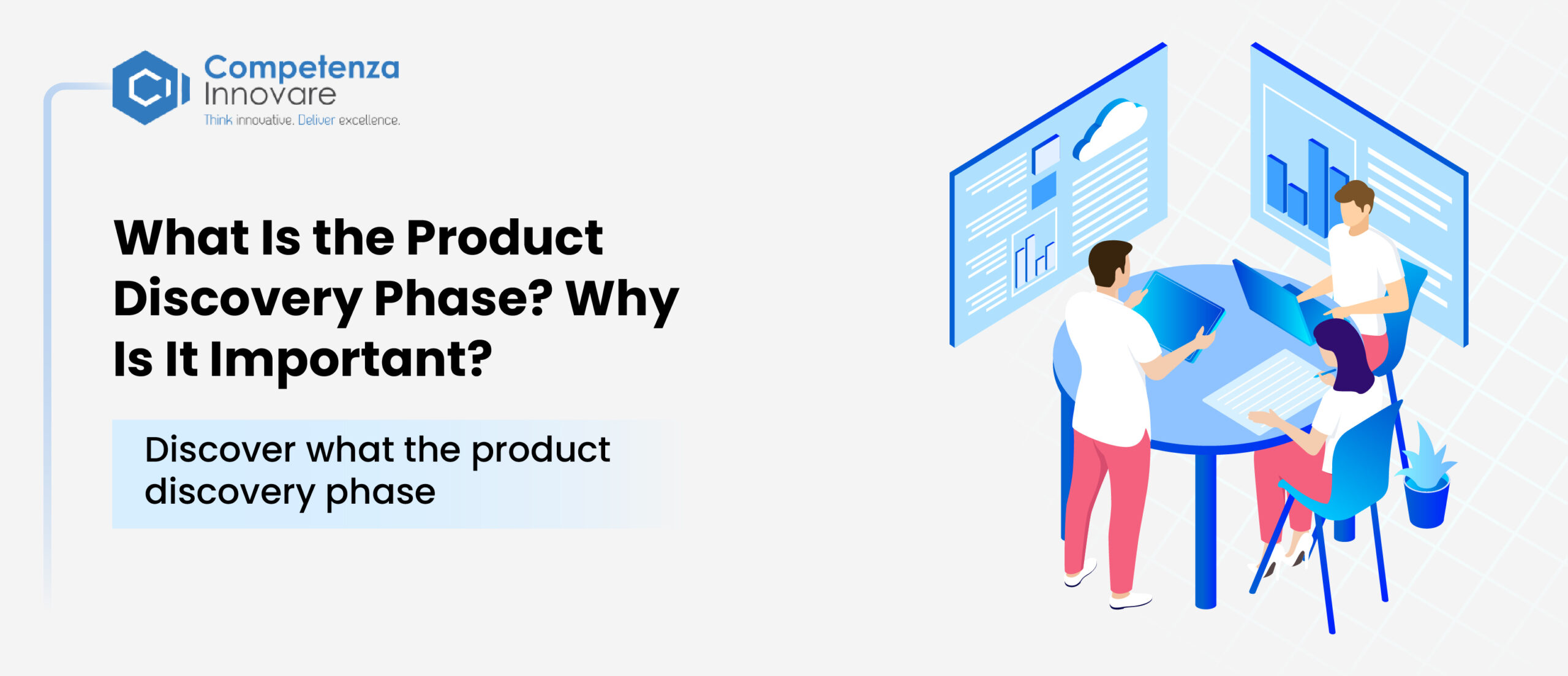 Competenza Innovare
Think innovative. Deliver excellence.

What Is the Product Discovery Phase? Why Is It Important?

Discover what the product discovery phase